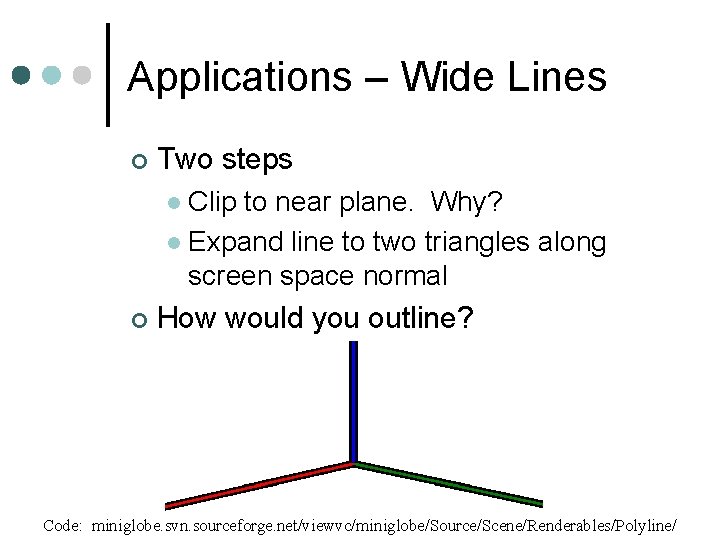 Applications – Wide Lines

Two steps

Clip to near plane. Why?

Expand line to two triangles along screen space normal

How would you outline?

Code: miniglobe.svn.sourceforge.net/viewvc/miniglobe/Source/Scene/Renderables/Polyline/